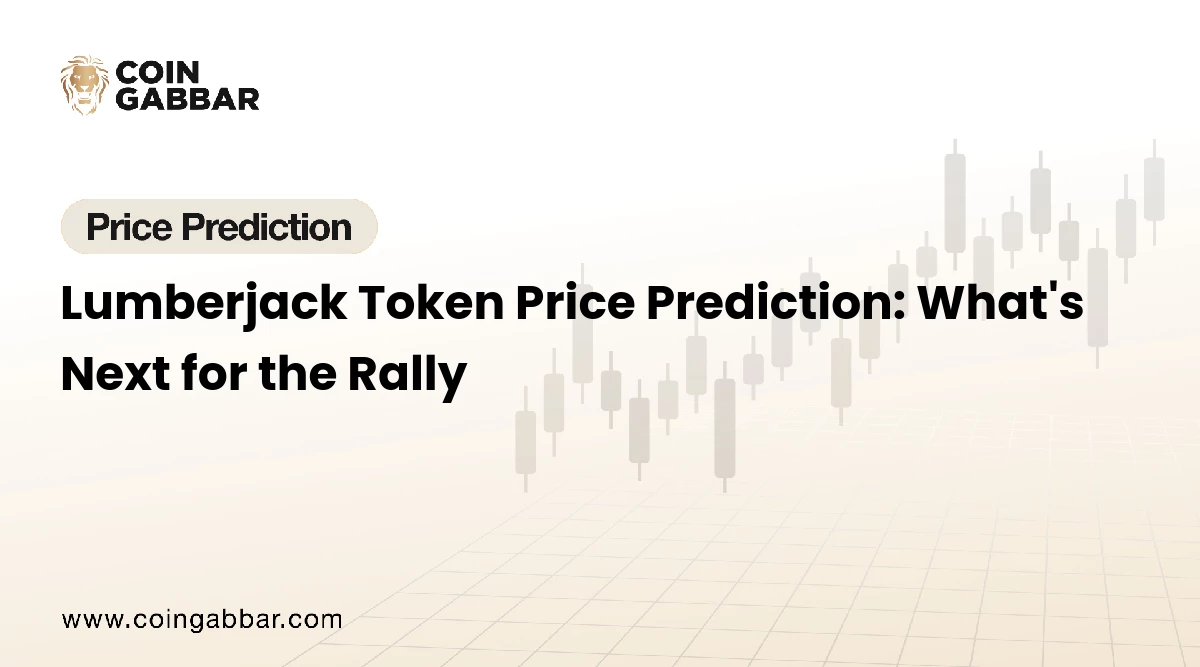 COIN
GABBAR

Price Prediction

Lumberjack Token Price Prediction: What's Next for the Rally

www.coingabbar.com